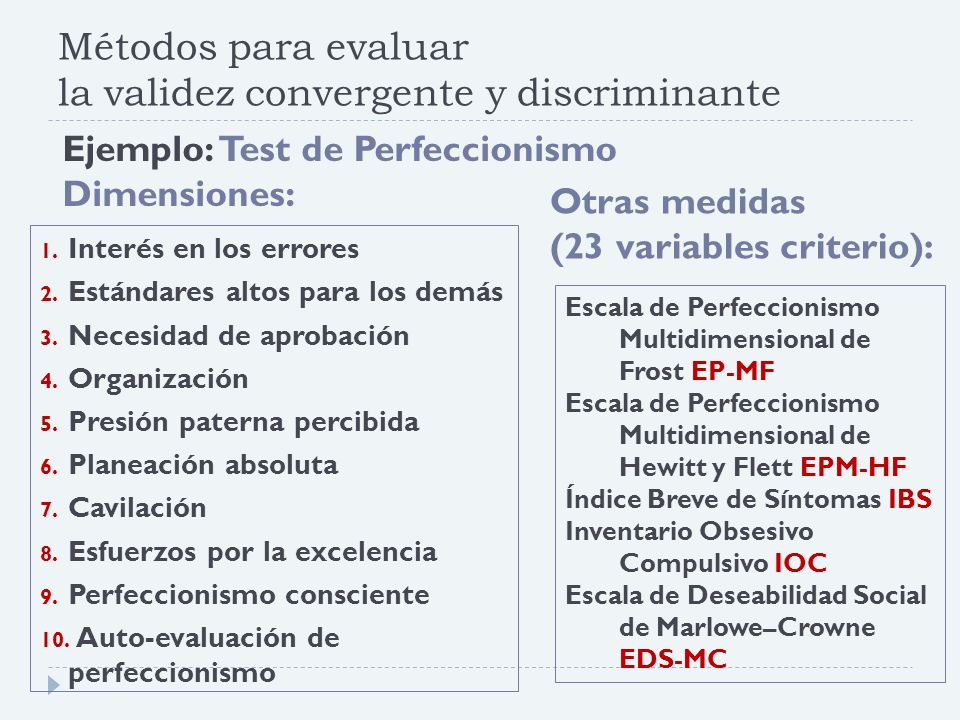 Métodos para evaluar la validez convergente y discriminante

Ejemplo: Test de Perfeccionismo
Dimensiones:

1. Interés en los errores
2. Estándares altos para los demás
3. Necesidad de aprobación
4. Organización
5. Presión paterna percibida
6. Planeación absoluta
7. Cavilación
8. Esfuerzos por la excelencia
9. Perfeccionismo consciente
10. Auto-evaluación de perfeccionismo

Otras medidas (23 variables criterio):

Escala de Perfeccionismo Multidimensional de Frost EP-MF
Escala de Perfeccionismo Multidimensional de Hewitt y Flett EPM-HF
Índice Breve de Síntomas IBS
Inventario Obsesivo Compulsivo IOC
Escala de Deseabilidad Social de Marlowe–Crowne EDS-MC